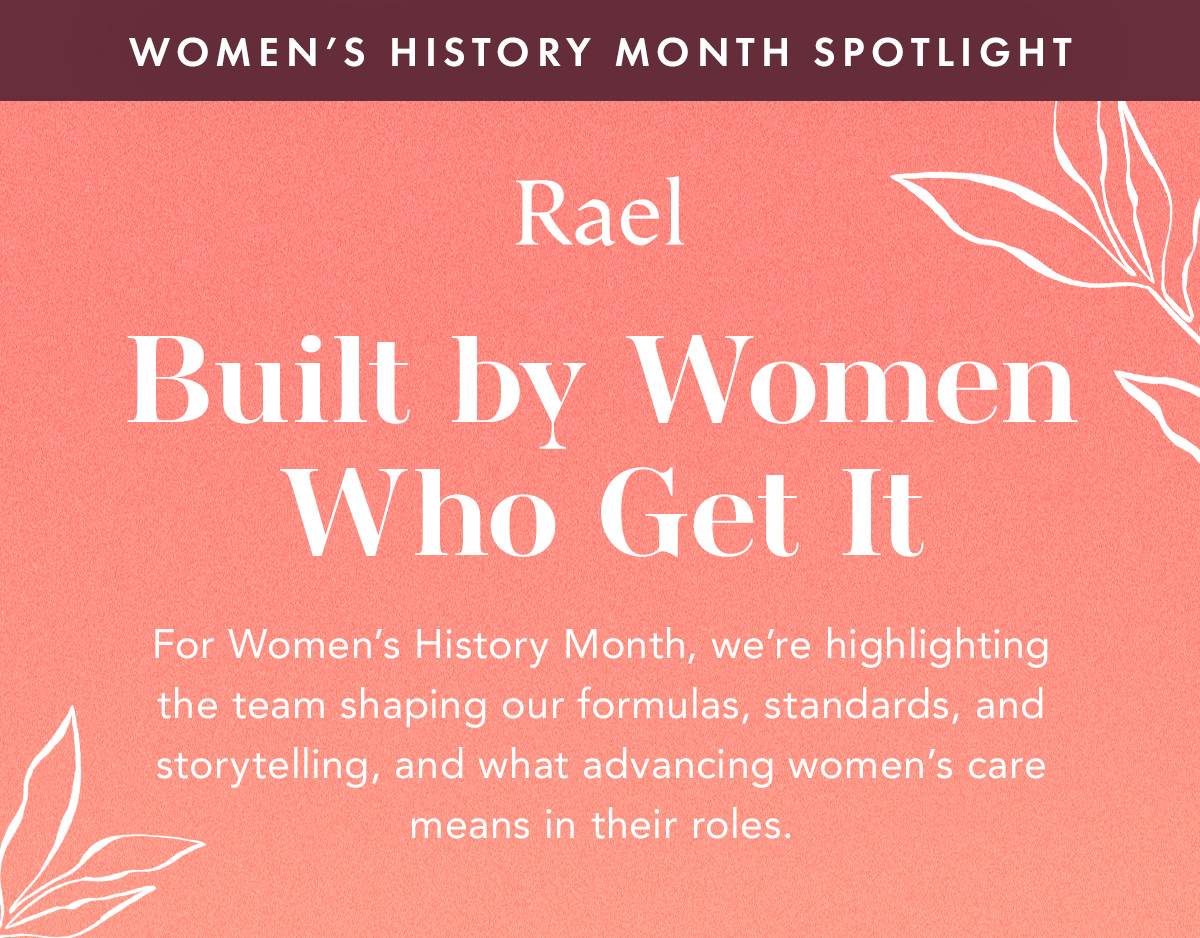 WOMEN'S HISTORY MONTH SPOTLIGHT

Rael

Built by Women Who Get It

For Women's History Month, we're highlighting the team shaping our formulas, standards, and storytelling, and what advancing women's care means in their roles.